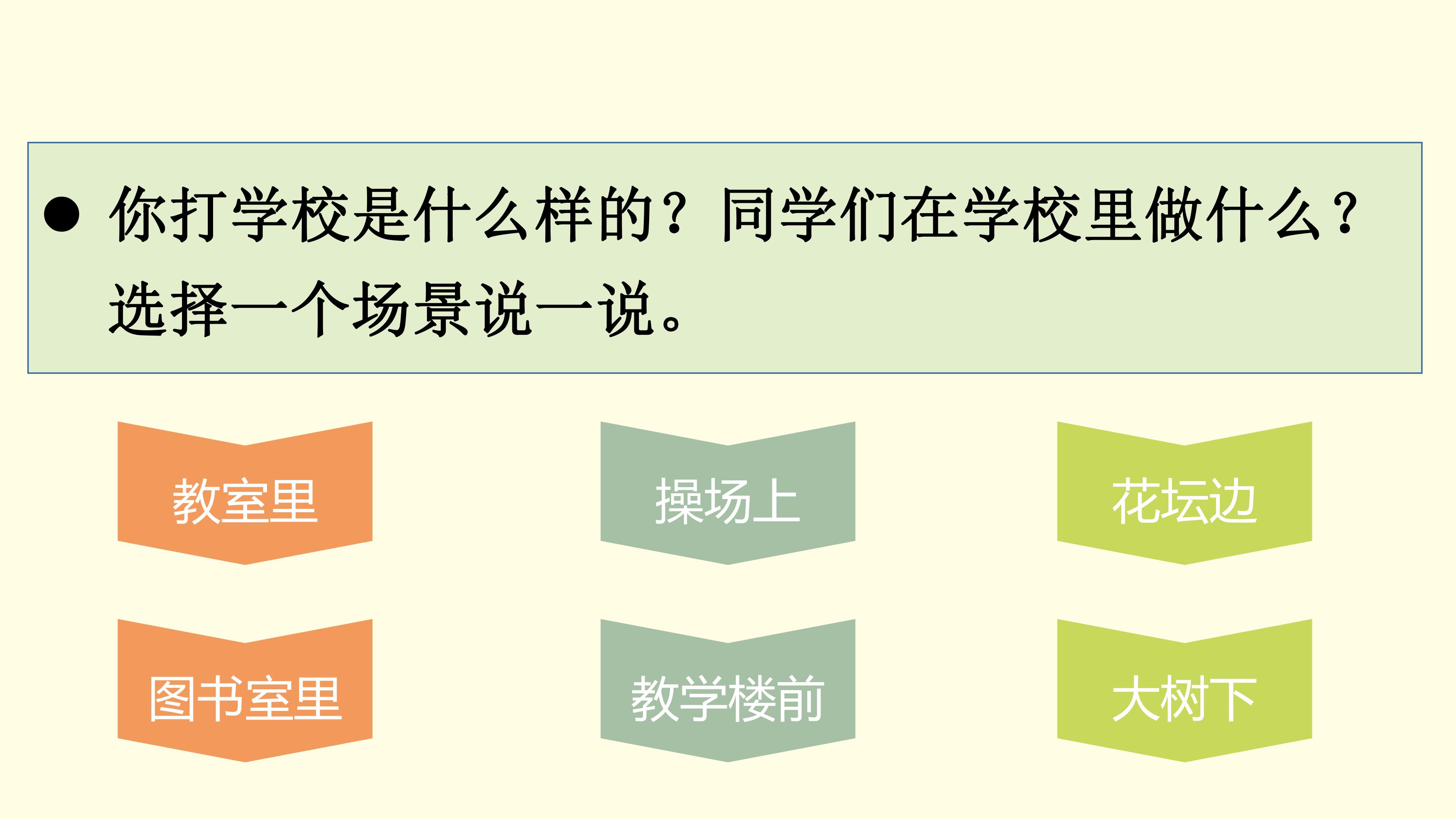 • 你打学校是什么样的？同学们在学校里做什么？选择一个场景说一说。

教室里

操场上

花坛边

图书室里

教学楼前

大树下